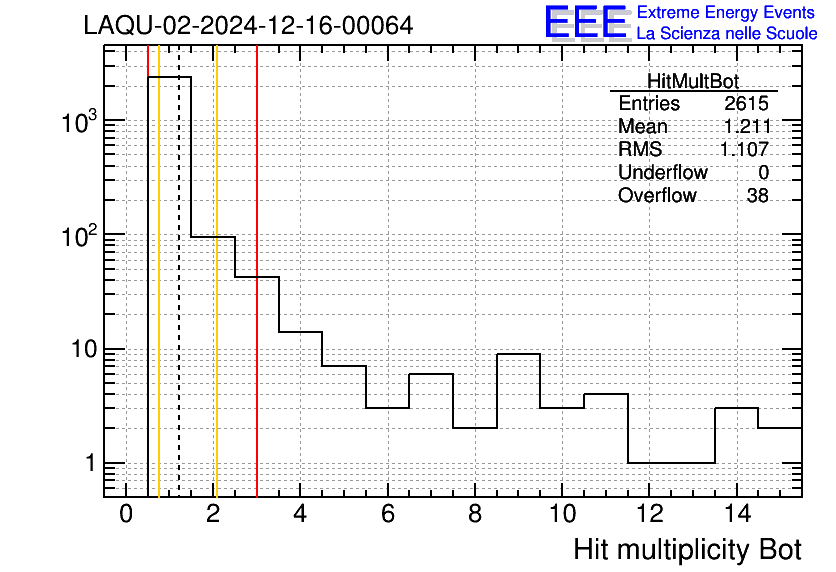 LAQU-02-2024-12-16-00064

EEE Extreme Energy Events
La Scienza nelle Scuole

| HitMultBot | |
|---|---|
| Entries | 2615 |
| Mean | 1.211 |
| RMS | 1.107 |
| Underflow | 0 |
| Overflow | 38 |

$10^3$
$10^2$
10
1

0 2 4 6 8 10 12 14

Hit multiplicity Bot